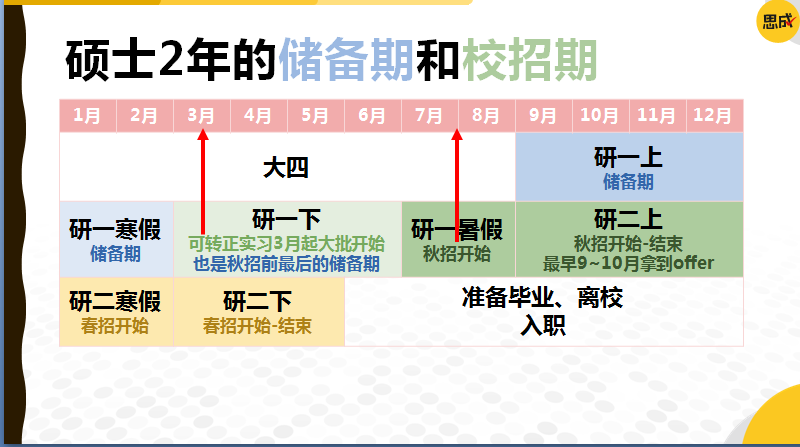 思成

硕士2年的储备期和校招期

| 1月 | 2月 | 3月 | 4月 | 5月 | 6月 | 7月 | 8月 | 9月 | 10月 | 11月 | 12月 |
|---|---|---|---|---|---|---|---|---|---|---|---|
| 大四 | | | | | | | | 研一上 储备期 | | | |
| 研一寒假 储备期 | | 研一下 可转正实习3月起大批开始 也是秋招前最后的储备期 | | | | 研一暑假 秋招开始 | | 研二上 秋招开始-结束 最早9~10月拿到offer | | | |
| 研二寒假 春招开始 | | 研二下 春招开始-结束 | | | 准备毕业、离校 入职 | | | | | | |